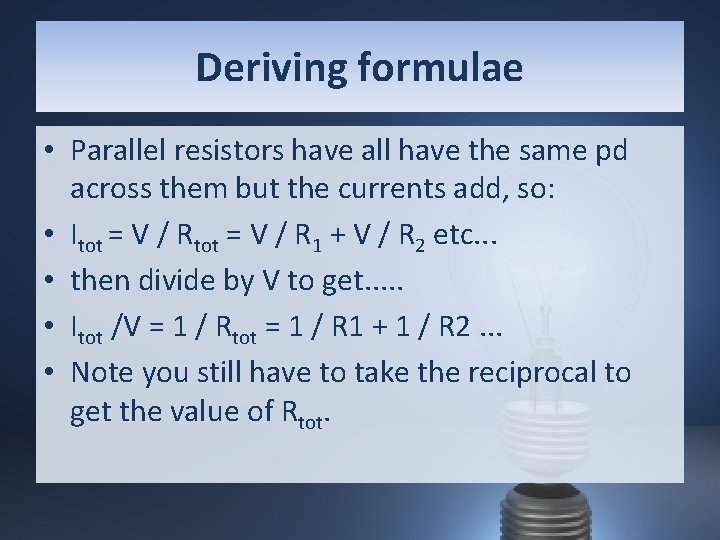 Deriving formulae

• Parallel resistors have all have the same pd across them but the currents add, so:
• $I_{tot} = V / R_{tot} = V / R_1 + V / R_2$ etc...
• then divide by V to get.....
• $I_{tot} /V = 1 / R_{tot} = 1 / R1 + 1 / R2$ ...
• Note you still have to take the reciprocal to get the value of $R_{tot}$.